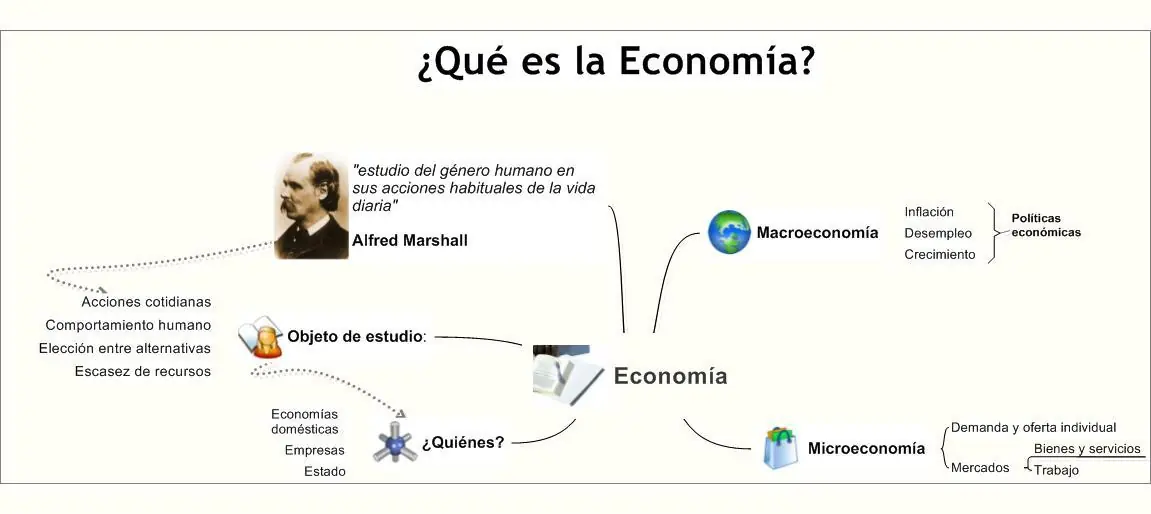 ¿Qué es la Economía?

"estudio del género humano en sus acciones habituales de la vida diaria"

Alfred Marshall

Acciones cotidianas
Comportamiento humano
Elección entre alternativas
Escasez de recursos

Objeto de estudio:

Economías domésticas
Empresas
Estado

¿Quiénes?

Economía

Macroeconomía

Inflación
Desempleo
Crecimiento

Políticas económicas

Microeconomía

Demanda y oferta individual
Mercados
Bienes y servicios
Trabajo